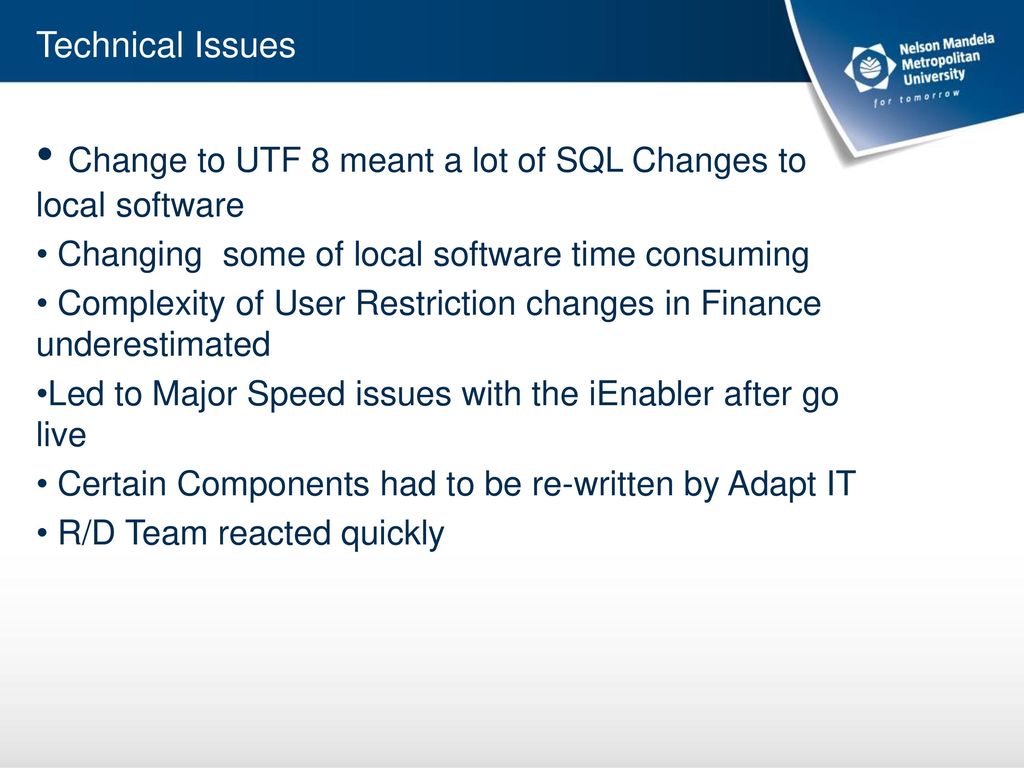 Technical Issues

Nelson Mandela Metropolitan University
for tomorrow

• Change to UTF 8 meant a lot of SQL Changes to local software

• Changing some of local software time consuming

• Complexity of User Restriction changes in Finance underestimated

•Led to Major Speed issues with the iEnabler after go live

• Certain Components had to be re-written by Adapt IT

• R/D Team reacted quickly